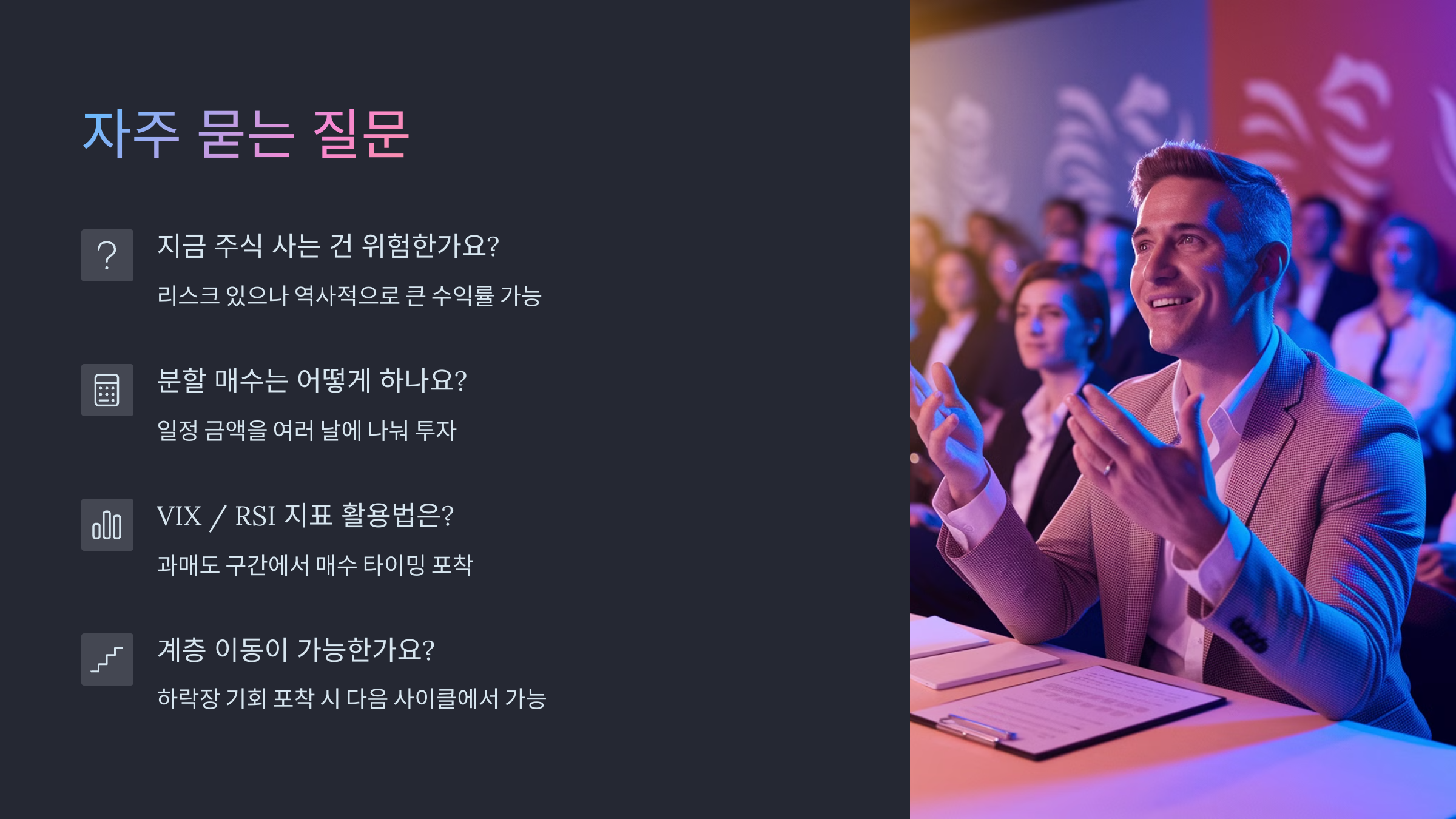 자주 묻는 질문

지금 주식 사는 건 위험한가요?

리스크 있으나 역사적으로 큰 수익률 가능

분할 매수는 어떻게 하나요?

일정 금액을 여러 날에 나눠 투자

VIX / RSI 지표 활용법은?

과매도 구간에서 매수 타이밍 포착

계층 이동이 가능한가요?

하락장 기회 포착 시 다음 사이클에서 가능